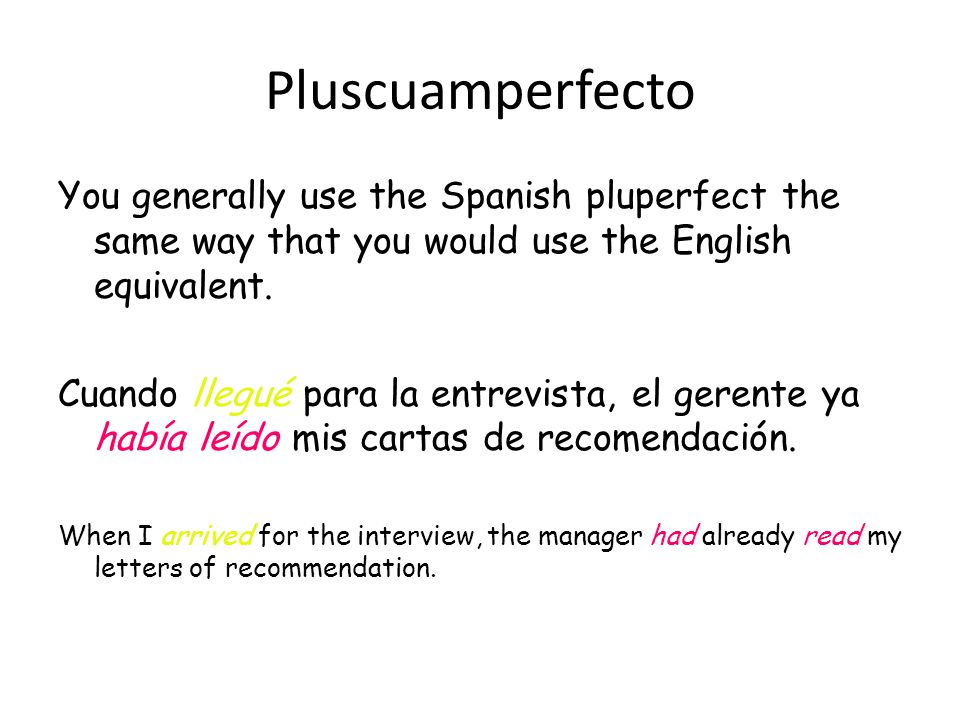 Pluscuamperfecto

You generally use the Spanish pluperfect the same way that you would use the English equivalent.

Cuando llegué para la entrevista, el gerente ya había leído mis cartas de recomendación.

When I arrived for the interview, the manager had already read my letters of recommendation.